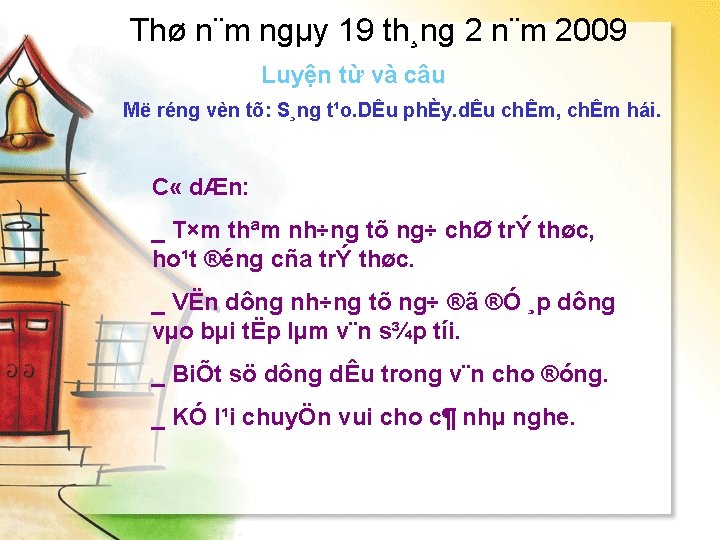 Thø n¨m ngµy 19 th¸ng 2 n¨m 2009

Luyện từ và câu

Më réng vèn tõ: S¸ng t¹o.DÊu phÈy.dÊu chÊm, chÊm hái.

C« dÆn:

_ T×m thªm nh÷ng tõ ng÷ chØ trÝ thøc, ho¹t ®éng cña trÝ thøc.

_ VËn dông nh÷ng tõ ng÷ ®ã ®Ó ¸p dông vµo bµi tËp lµm v¨n s¾p tíi.

_ BiÕt sö dông dÊu trong v¨n cho ®óng.

_ KÓ l¹i chuyÖn vui cho c¶ nhµ nghe.